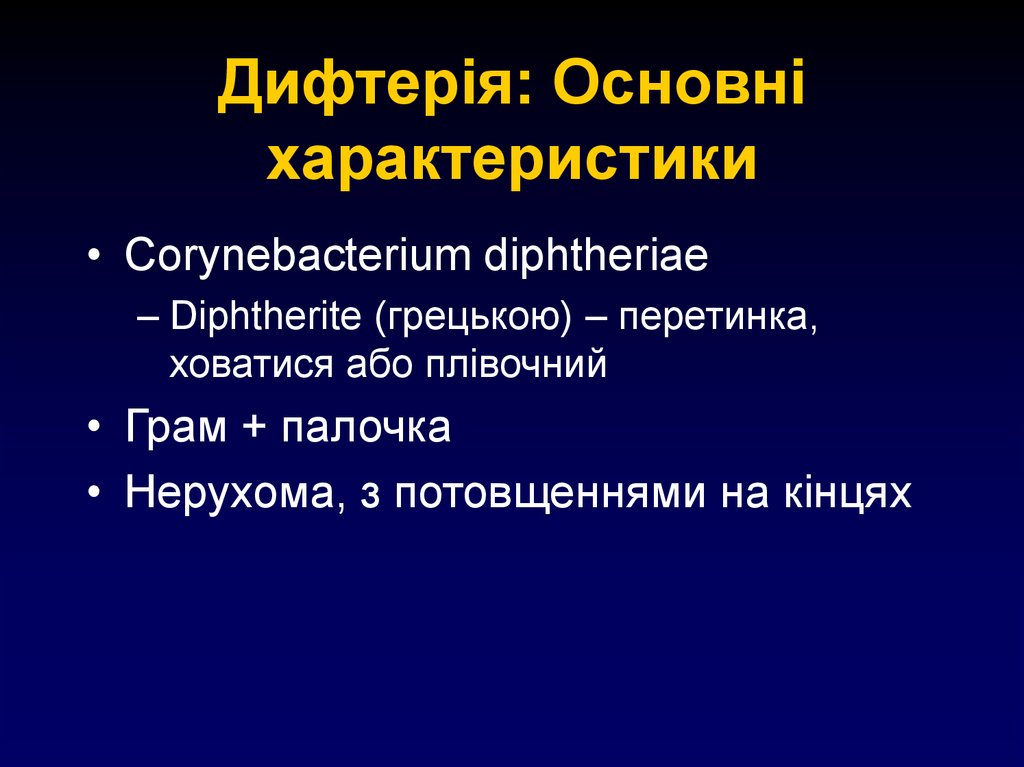 Дифтерія: Основні характеристики

• Corynebacterium diphtheriae
– Diphtherite (грецькою) – перетинка, ховатися або плівочний
• Грам + палочка
• Нерухома, з потовщеннями на кінцях